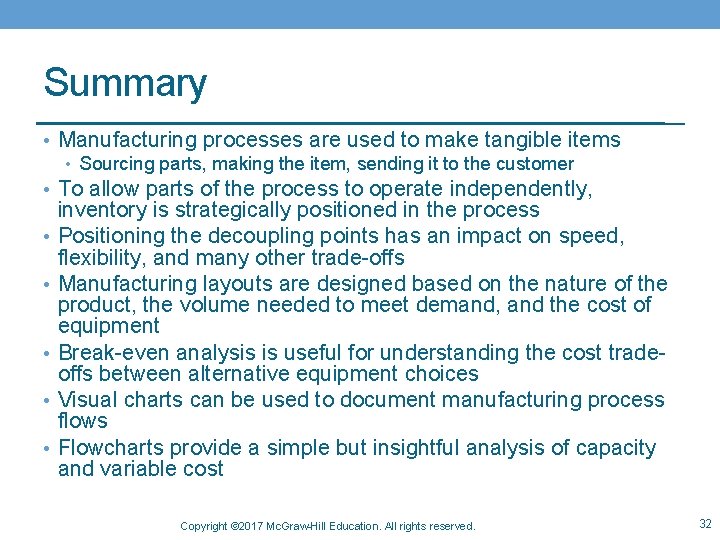 Summary

• Manufacturing processes are used to make tangible items
 • Sourcing parts, making the item, sending it to the customer
• To allow parts of the process to operate independently, inventory is strategically positioned in the process
• Positioning the decoupling points has an impact on speed, flexibility, and many other trade-offs
• Manufacturing layouts are designed based on the nature of the product, the volume needed to meet demand, and the cost of equipment
• Break-even analysis is useful for understanding the cost trade-offs between alternative equipment choices
• Visual charts can be used to document manufacturing process flows
• Flowcharts provide a simple but insightful analysis of capacity and variable cost

Copyright ©2017 McGraw-Hill Education. All rights reserved.

32